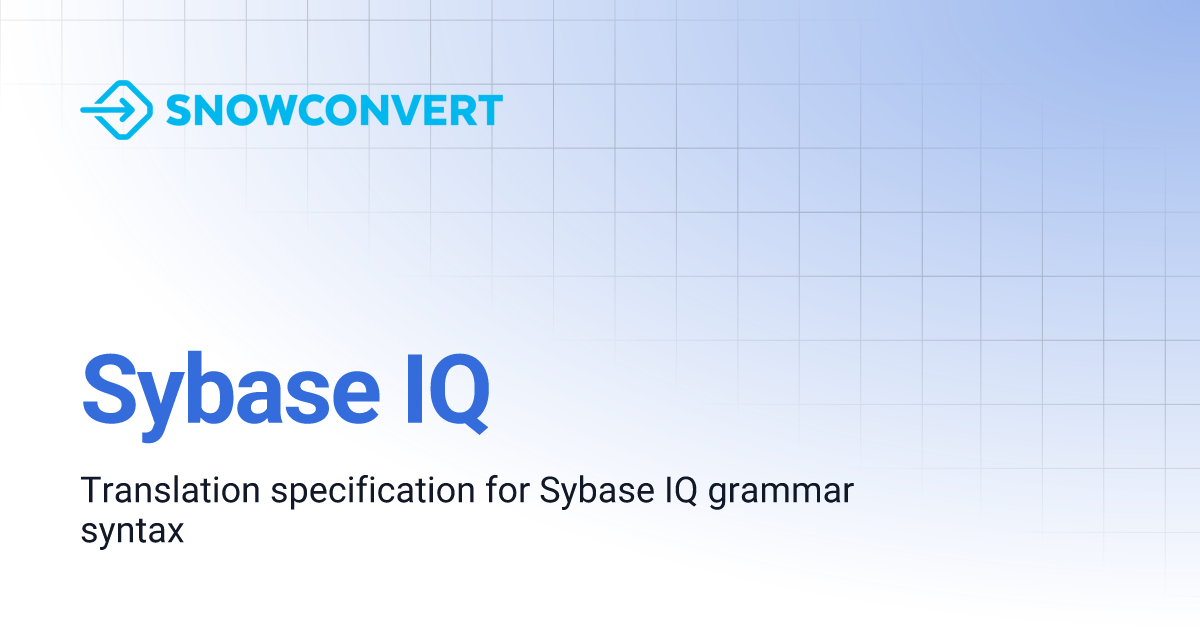 SNOWCONVERT

Sybase IQ

Translation specification for Sybase IQ grammar syntax